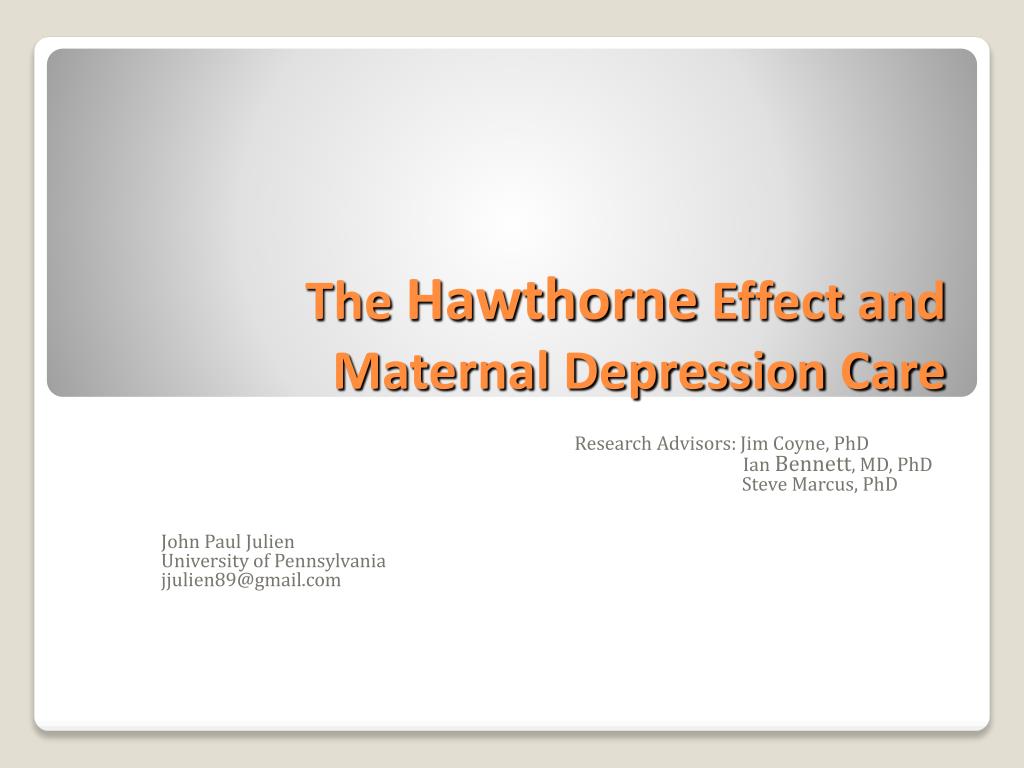 The Hawthorne Effect and Maternal Depression Care

Research Advisors: Jim Coyne, PhD
Ian Bennett, MD, PhD
Steve Marcus, PhD

John Paul Julien
University of Pennsylvania
jjulien89@gmail.com